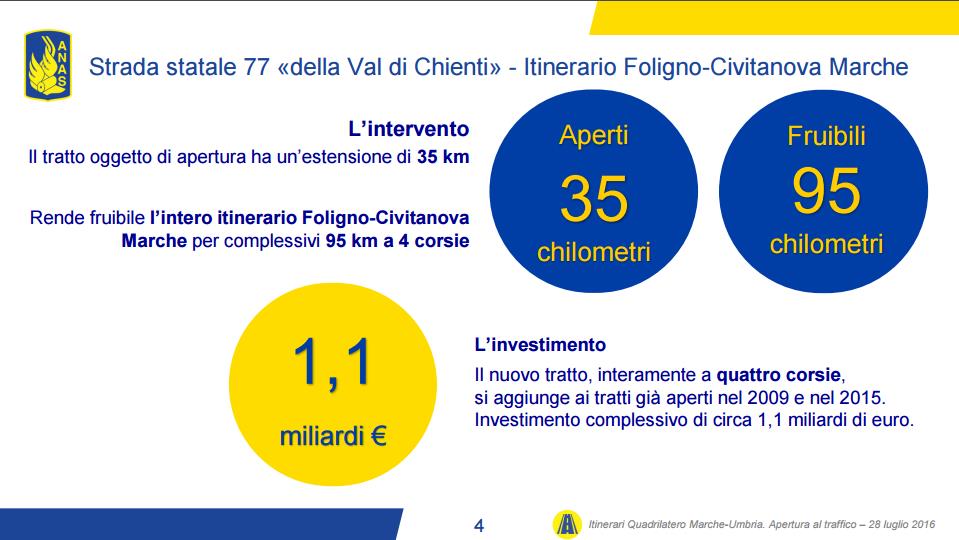 ANAS

Strada statale 77 «della Val di Chienti» - Itinerario Foligno-Civitanova Marche

L'intervento
Il tratto oggetto di apertura ha un'estensione di 35 km

Rende fruibile l'intero itinerario Foligno-Civitanova Marche per complessivi 95 km a 4 corsie

Aperti
35
chilometri

Fruibili
95
chilometri

1,1
miliardi €

L'investimento
Il nuovo tratto, interamente a quattro corsie, si aggiunge ai tratti già aperti nel 2009 e nel 2015. Investimento complessivo di circa 1,1 miliardi di euro.

4

Itinerari Quadrilatero Marche-Umbria. Apertura al traffico – 28 luglio 2016